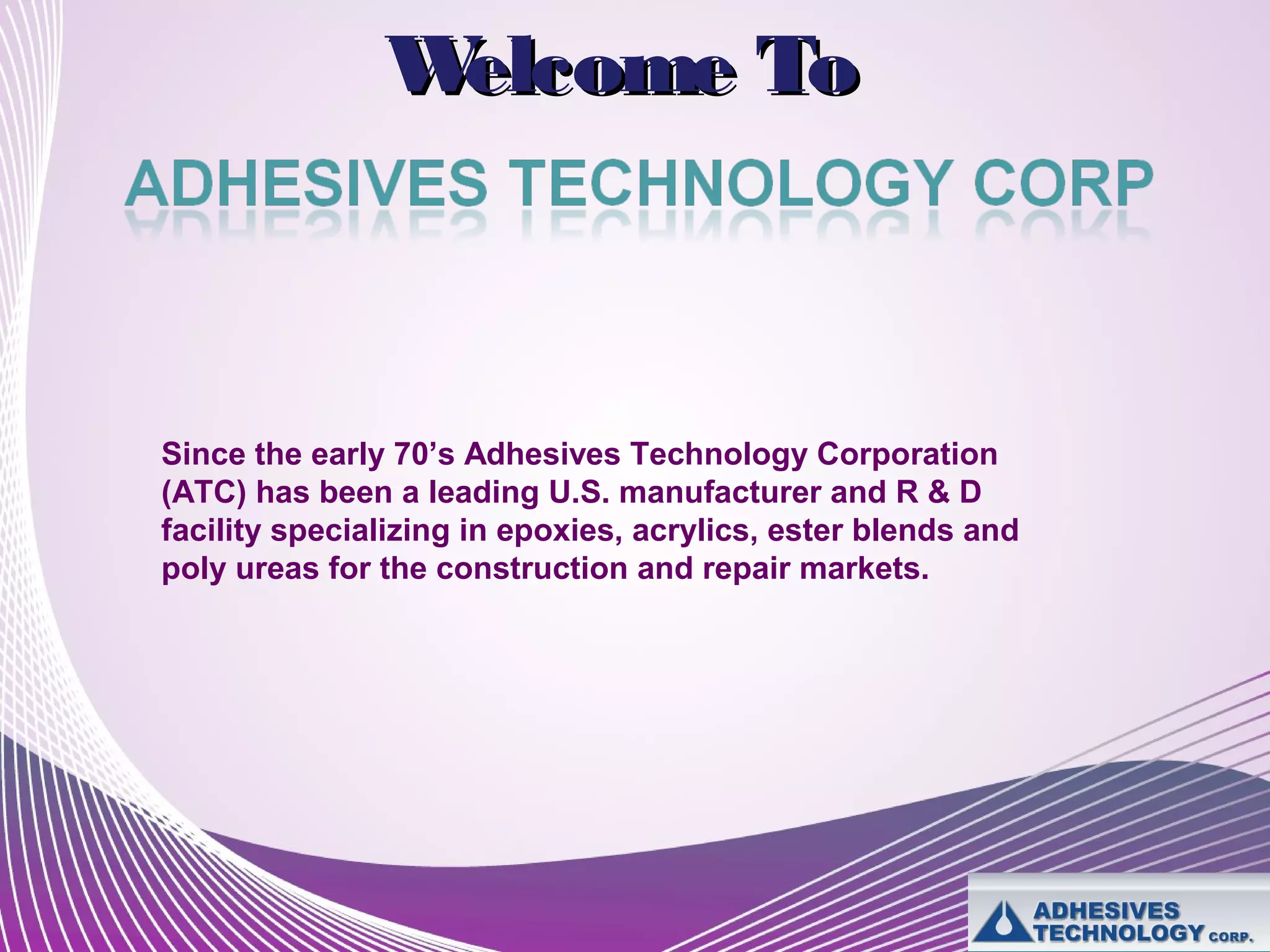 Welcome To

ADHESIVES TECHNOLOGY CORP

Since the early 70's Adhesives Technology Corporation (ATC) has been a leading U.S. manufacturer and R & D facility specializing in epoxies, acrylics, ester blends and poly ureas for the construction and repair markets.

ADHESIVES TECHNOLOGY CORP.